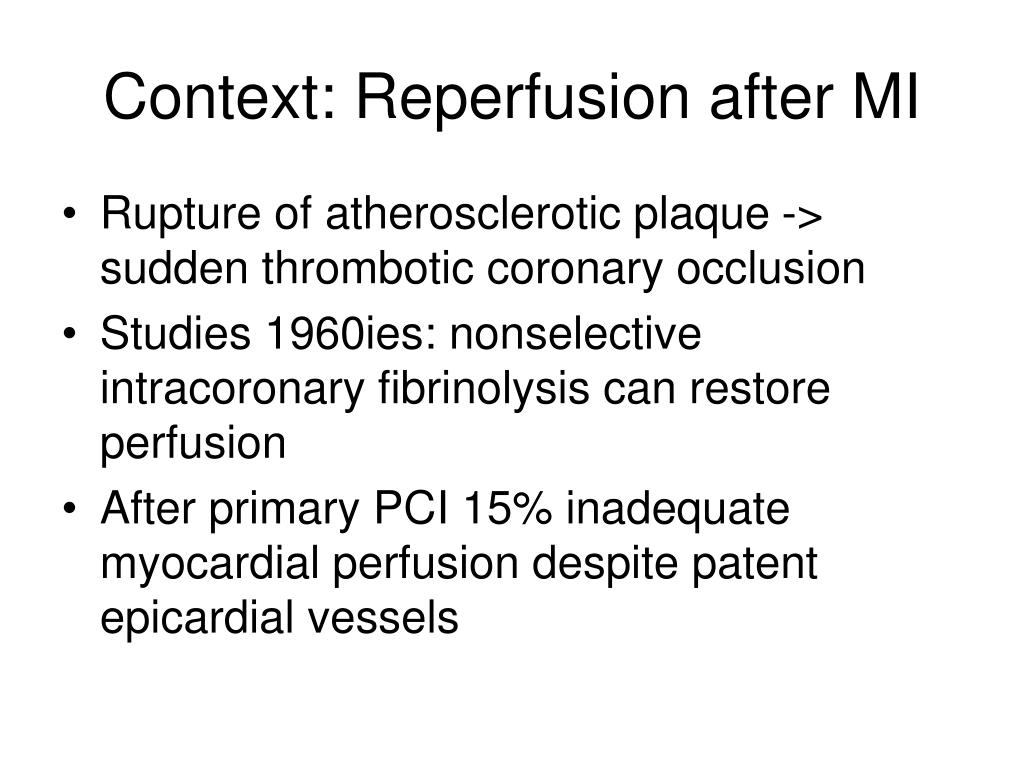 Context: Reperfusion after MI

• Rupture of atherosclerotic plaque -> sudden thrombotic coronary occlusion
• Studies 1960ies: nonselective intracoronary fibrinolysis can restore perfusion
• After primary PCI 15% inadequate myocardial perfusion despite patent epicardial vessels